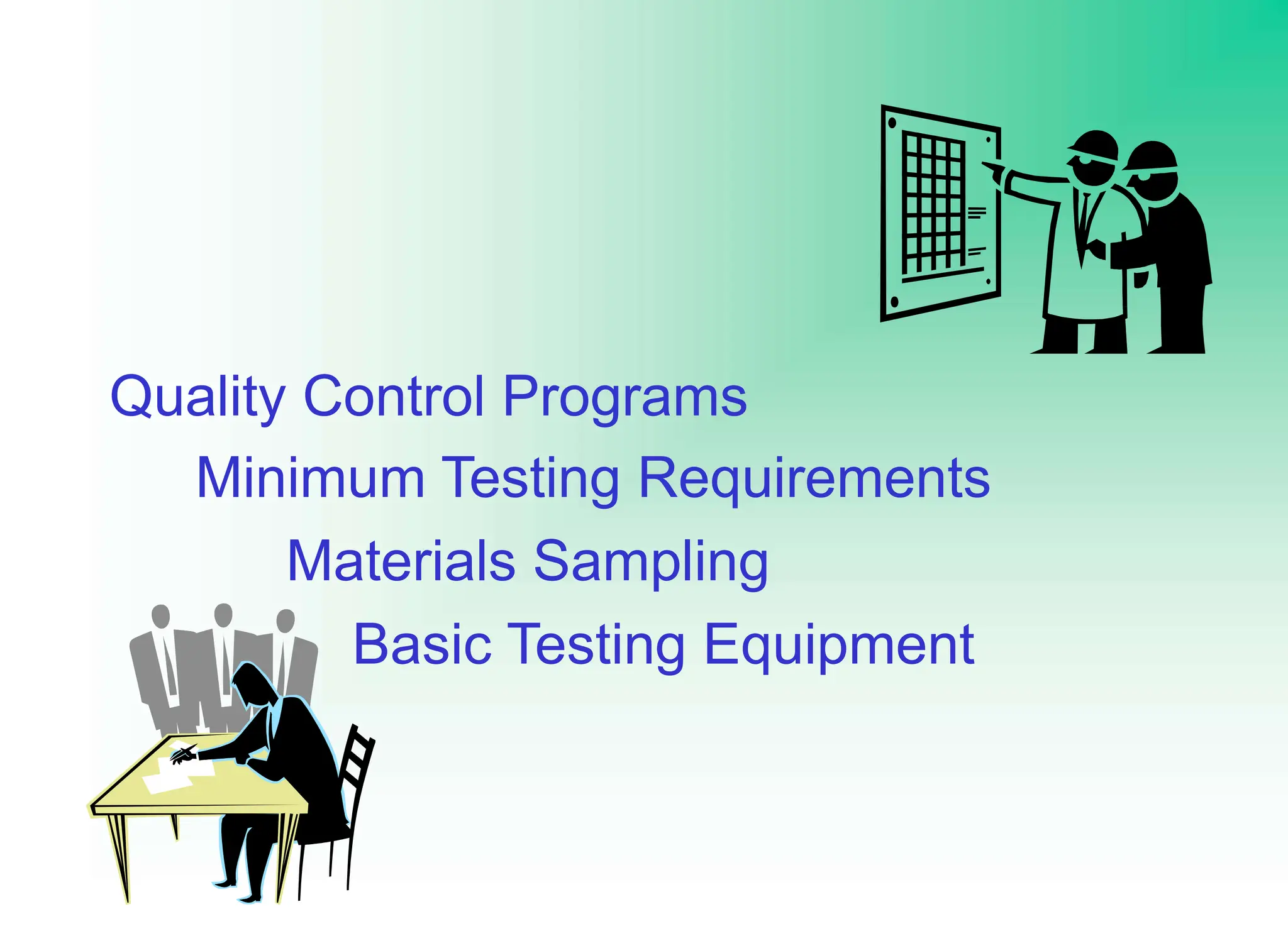 Quality Control Programs

Minimum Testing Requirements

Materials Sampling

Basic Testing Equipment